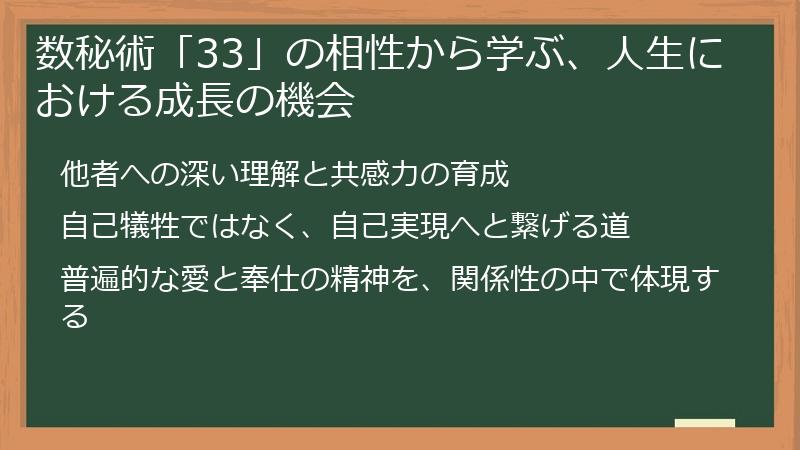 数秘術「33」の相性から学ぶ、人生における成長の機会

他者への深い理解と共感力の育成

自己犠牲ではなく、自己実現へと繋げる道

普遍的な愛と奉仕の精神を、関係性の中で体現する